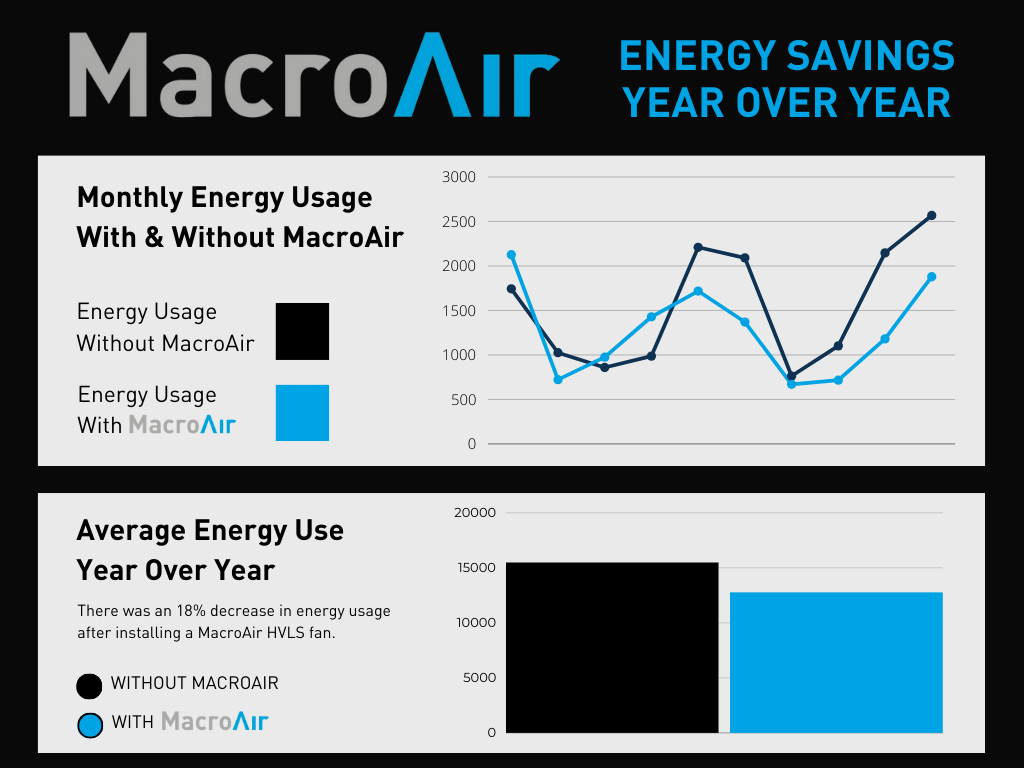 MacroAir

ENERGY SAVINGS YEAR OVER YEAR

Monthly Energy Usage With & Without MacroAir

Energy Usage Without MacroAir

Energy Usage With MacroAir

3000
2500
2000
1500
1000
500
0

Average Energy Use Year Over Year

There was an 18% decrease in energy usage after installing a MacroAir HVLS fan.

WITHOUT MACROAIR

WITH MacroAir

20000
15000
10000
5000
0